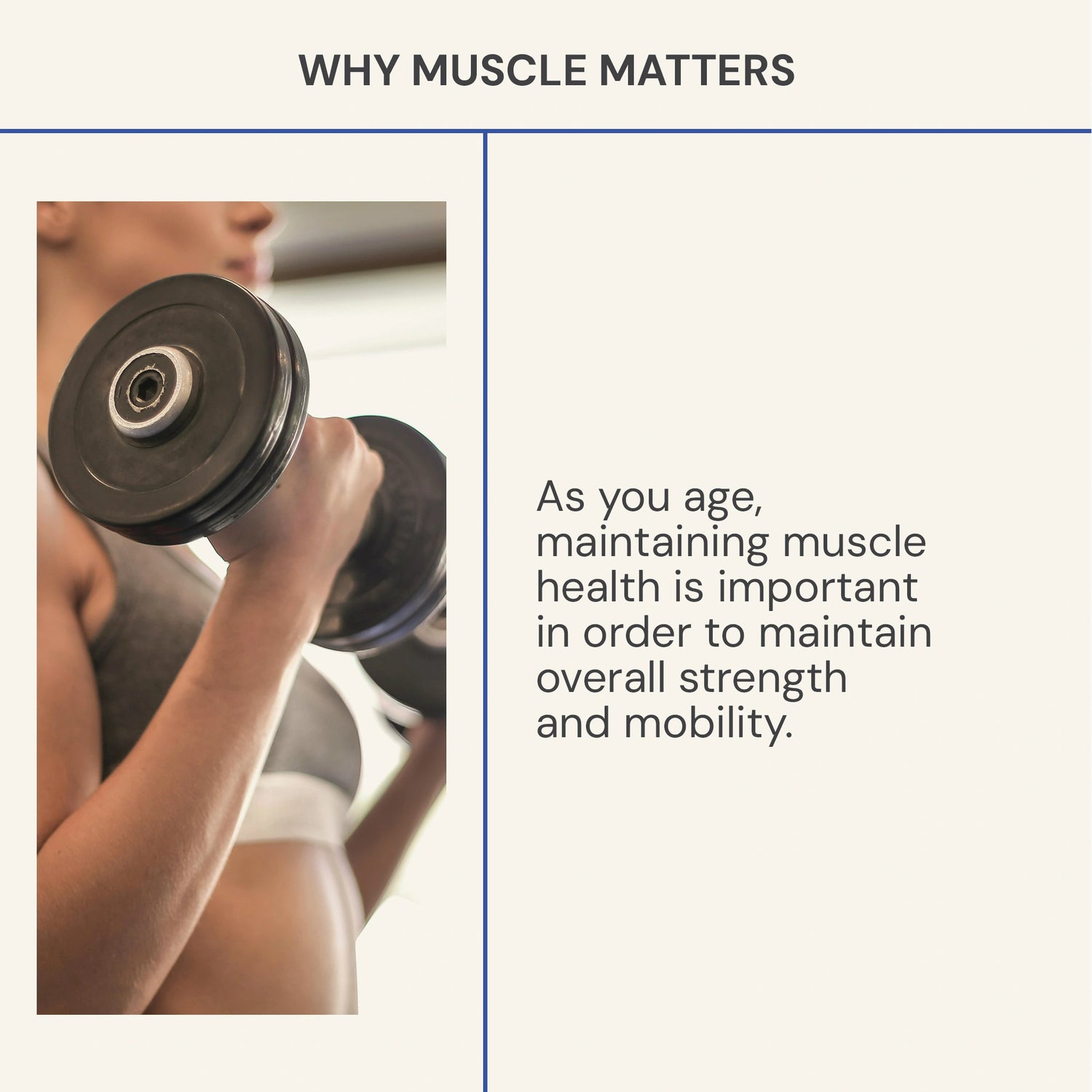 WHY MUSCLE MATTERS

As you age, maintaining muscle health is important in order to maintain overall strength and mobility.